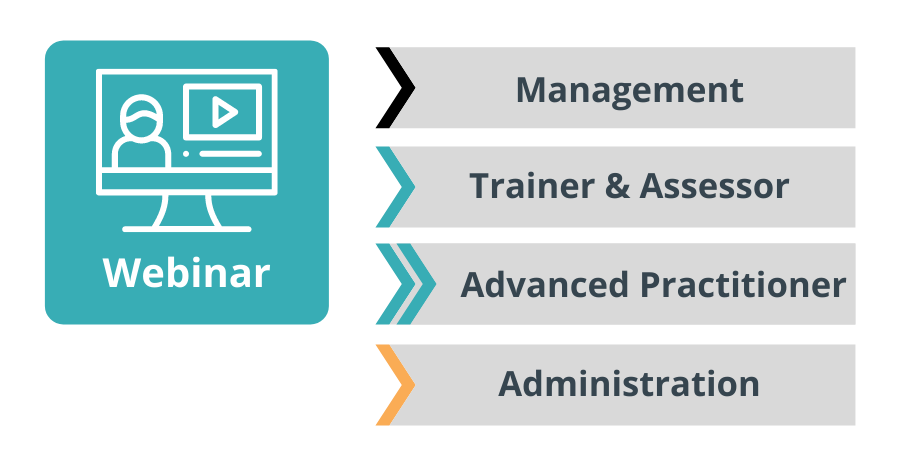 Webinar

Management

Trainer & Assessor

Advanced Practitioner

Administration